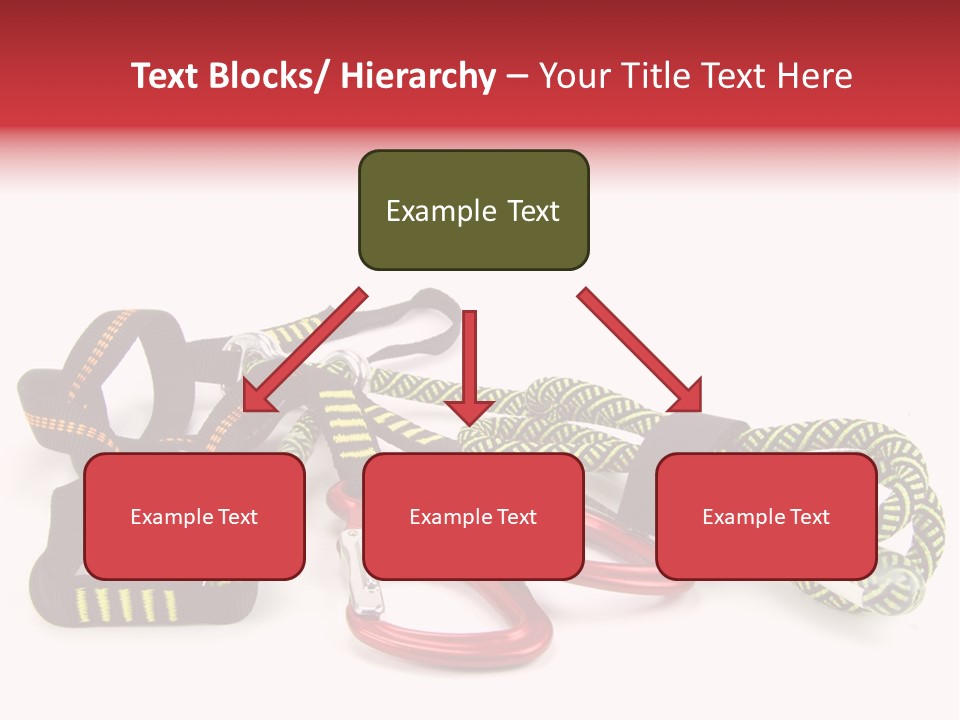 Text Blocks/ Hierarchy – Your Title Text Here

Example Text

Example Text

Example Text

Example Text